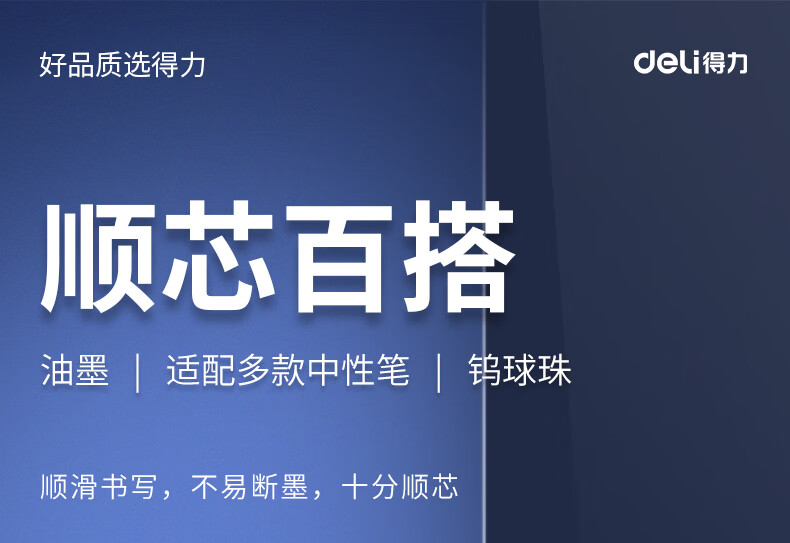 好品质选得力

deli得力

顺芯百搭

油墨 | 适配多款中性笔 | 钨球珠

顺滑书写，不易断墨，十分顺芯